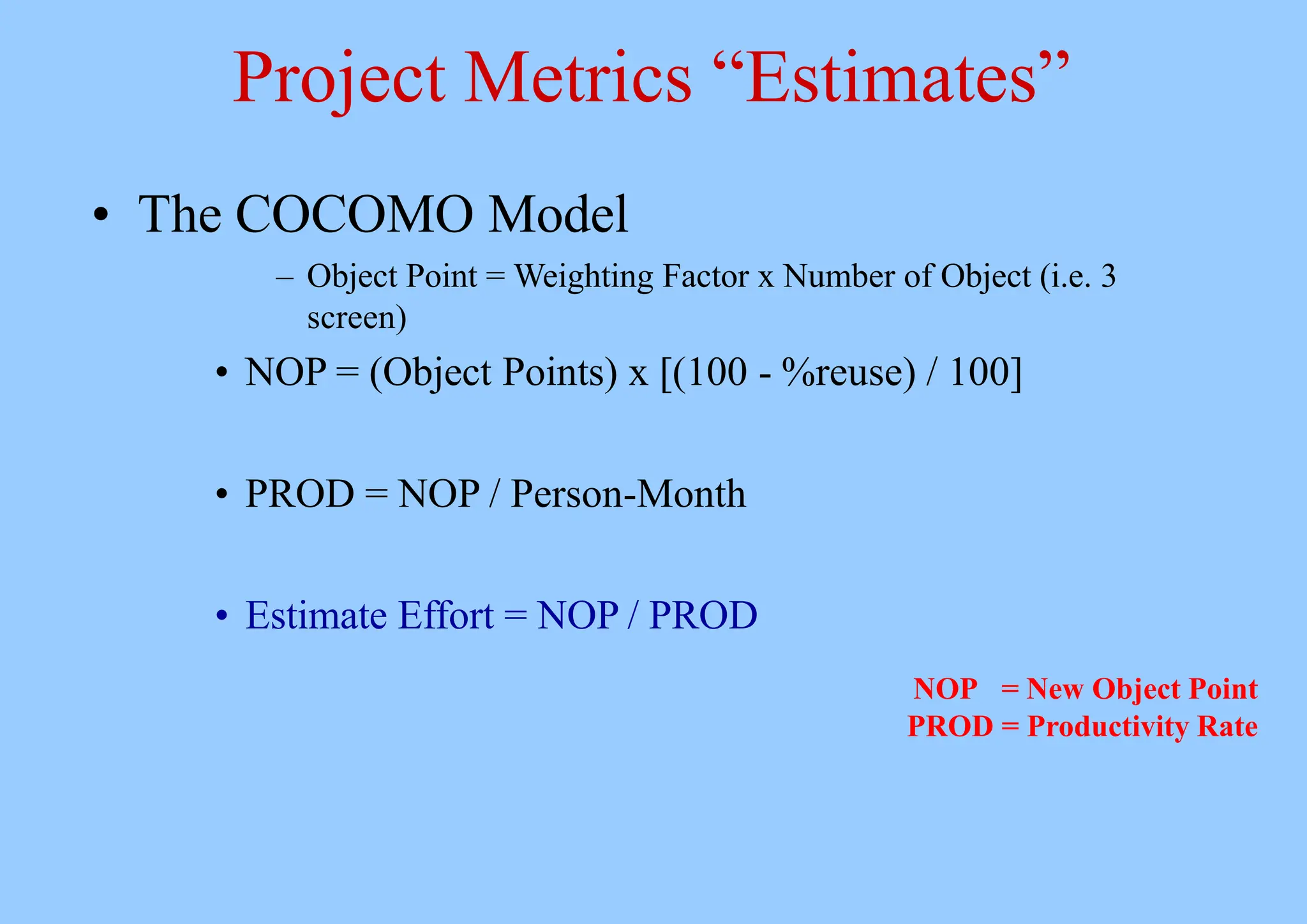 Project Metrics “Estimates”

• The COCOMO Model

– Object Point = Weighting Factor x Number of Object (i.e. 3 screen)

• NOP = (Object Points) x [(100 - %reuse) / 100]

• PROD = NOP / Person-Month

• Estimate Effort = NOP / PROD

NOP = New Object Point
PROD = Productivity Rate